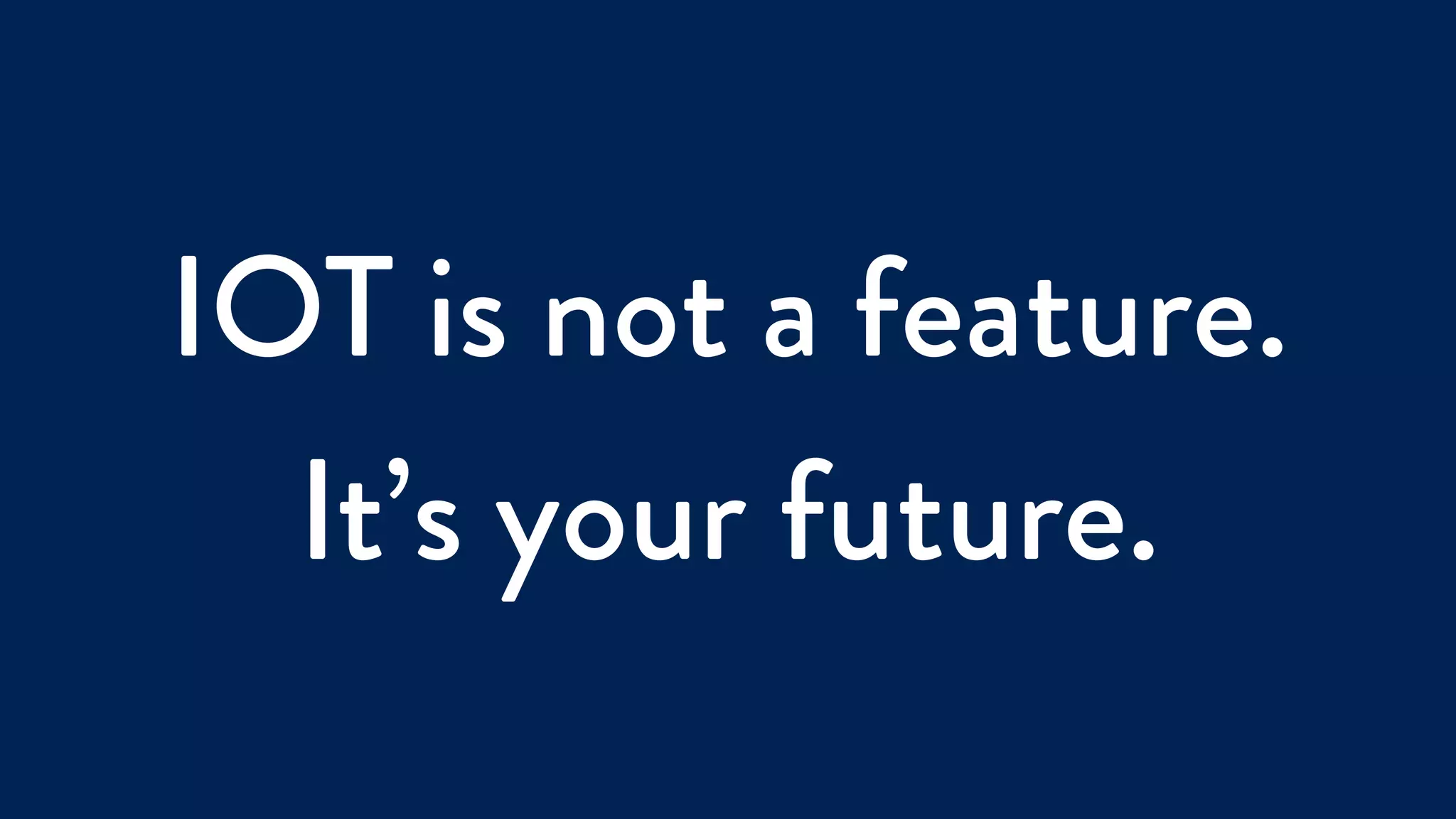 IOT is not a feature.
It’s your future.